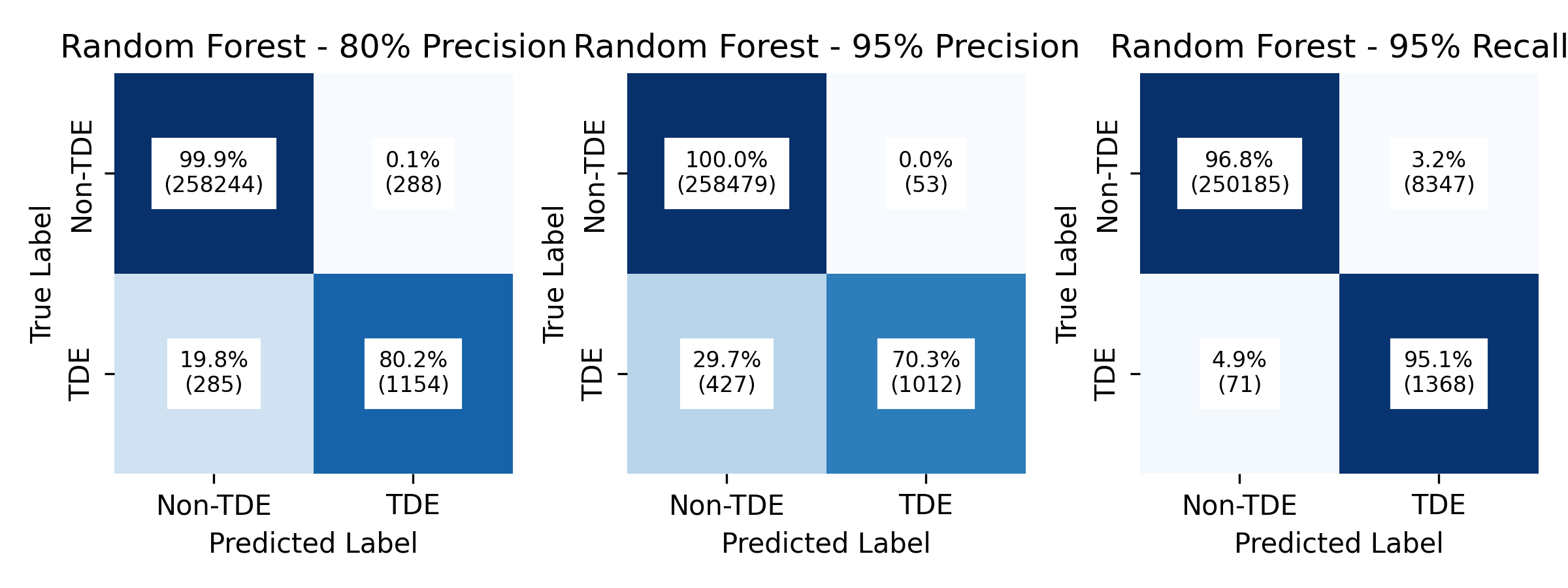 Random Forest - 80% Precision

True Label

Non-TDE

TDE

99.9%
(258244)

0.1%
(288)

19.8%
(285)

80.2%
(1154)

Non-TDE

TDE

Predicted Label

Random Forest - 95% Precision

True Label

Non-TDE

TDE

100.0%
(258479)

0.0%
(53)

29.7%
(427)

70.3%
(1012)

Non-TDE

TDE

Predicted Label

Random Forest - 95% Recall

True Label

Non-TDE

TDE

96.8%
(250185)

3.2%
(8347)

4.9%
(71)

95.1%
(1368)

Non-TDE

TDE

Predicted Label